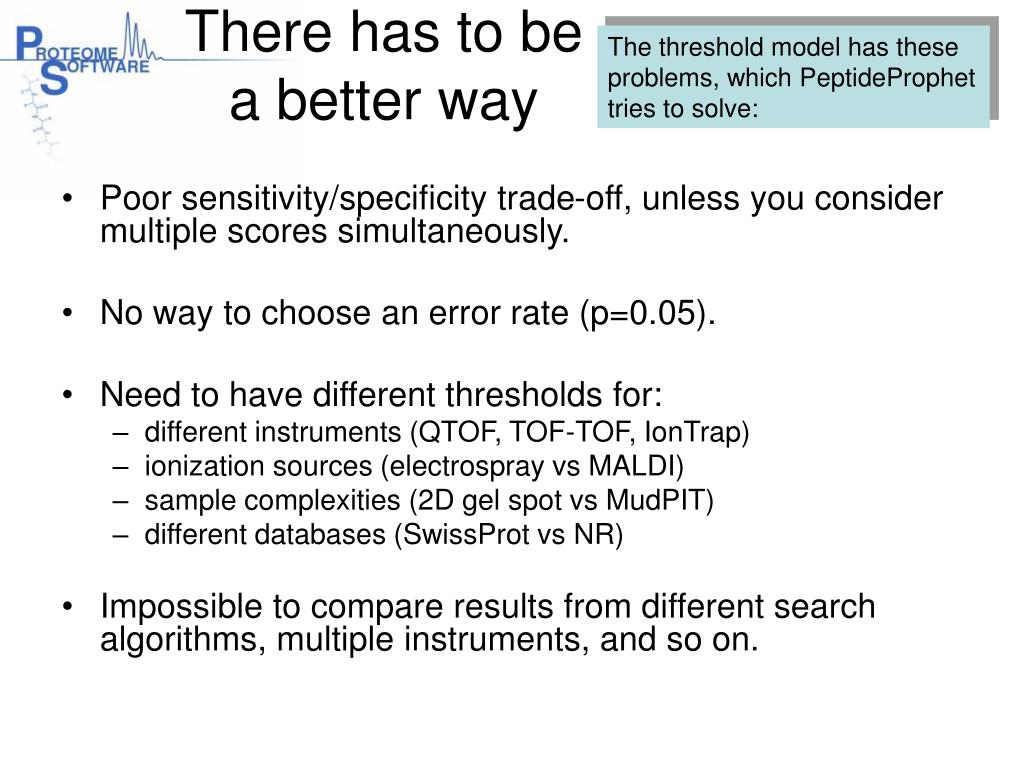 PROTEOME SOFTWARE

There has to be a better way

The threshold model has these problems, which PeptideProphet tries to solve:

• Poor sensitivity/specificity trade-off, unless you consider multiple scores simultaneously.

• No way to choose an error rate (p=0.05).

• Need to have different thresholds for:
– different instruments (QTOF, TOF-TOF, IonTrap)
– ionization sources (electrospray vs MALDI)
– sample complexities (2D gel spot vs MudPIT)
– different databases (SwissProt vs NR)

• Impossible to compare results from different search algorithms, multiple instruments, and so on.